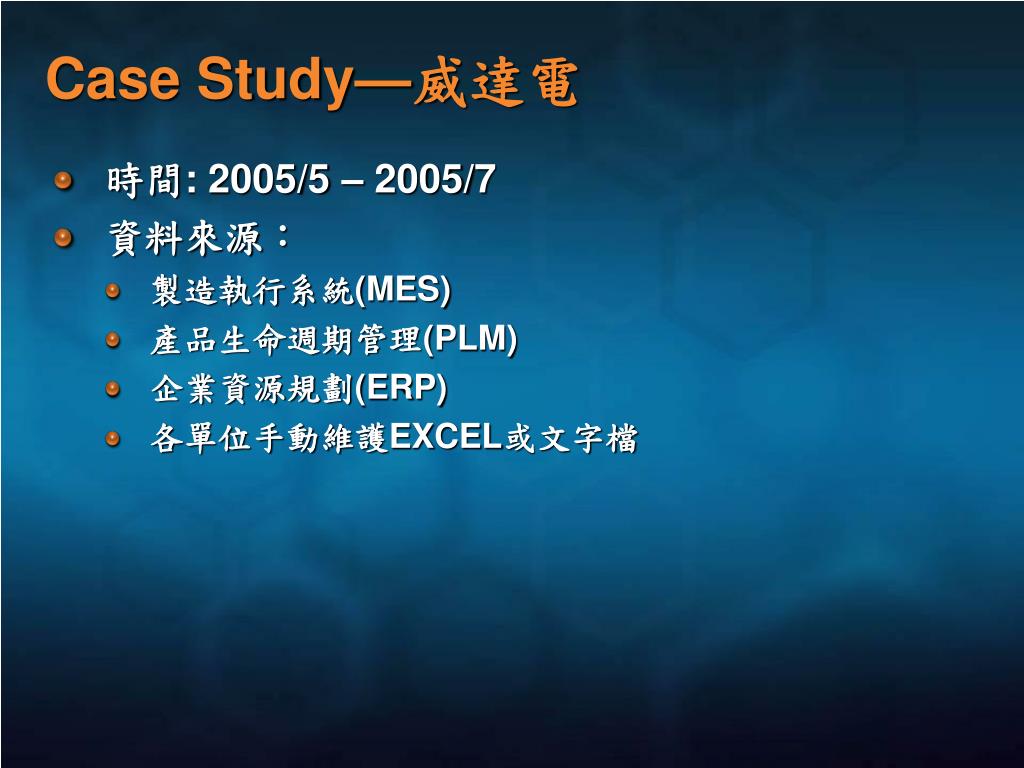 Case Study—威達電

時間: 2005/5 – 2005/7

資料來源：

製造執行系統(MES)

產品生命週期管理(PLM)

企業資源規劃(ERP)

各單位手動維護EXCEL或文字檔